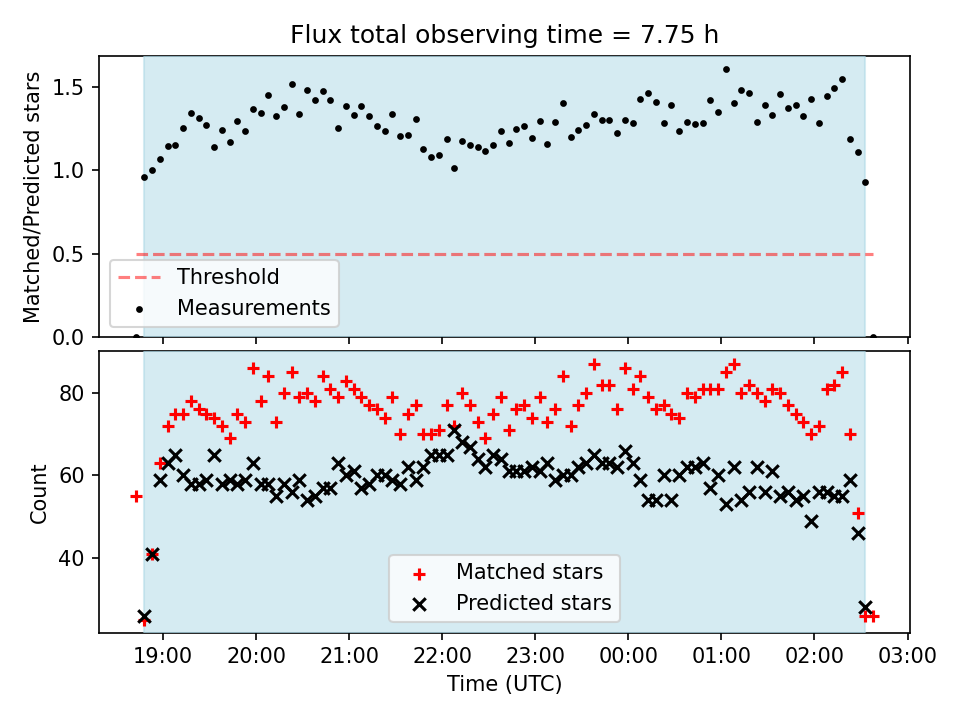 Flux total observing time = 7.75 h

Matched/Predicted stars

1.5
1.0
0.5
0.0

Threshold
Measurements

Count

80
60
40

Matched stars
Predicted stars

19:00
20:00
21:00
22:00
23:00
00:00
01:00
02:00
03:00

Time (UTC)